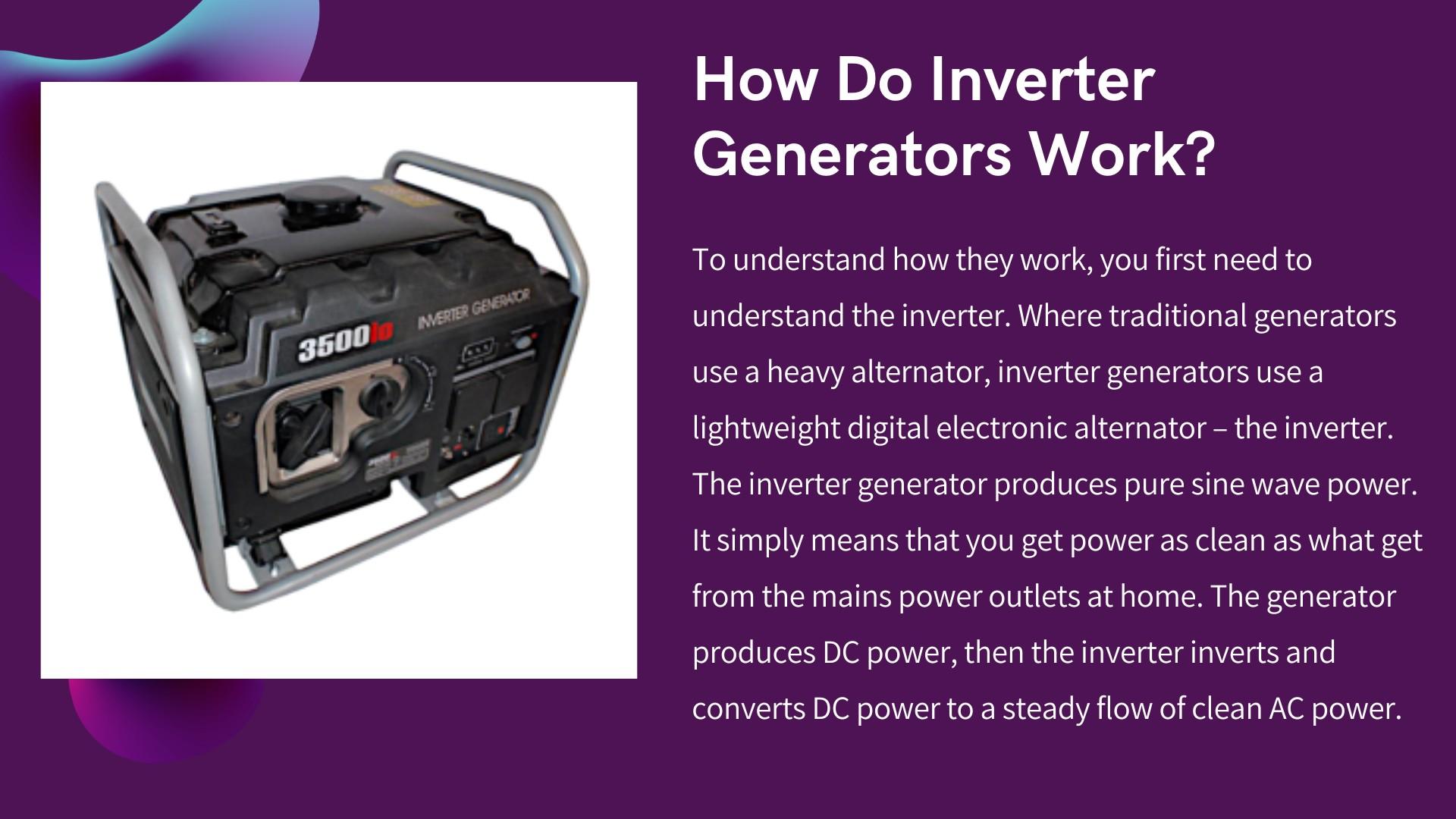 3500io

INVERTER GENERATOR

How Do Inverter Generators Work?

To understand how they work, you first need to understand the inverter. Where traditional generators use a heavy alternator, inverter generators use a lightweight digital electronic alternator – the inverter. The inverter generator produces pure sine wave power. It simply means that you get power as clean as what get from the mains power outlets at home. The generator produces DC power, then the inverter inverts and converts DC power to a steady flow of clean AC power.